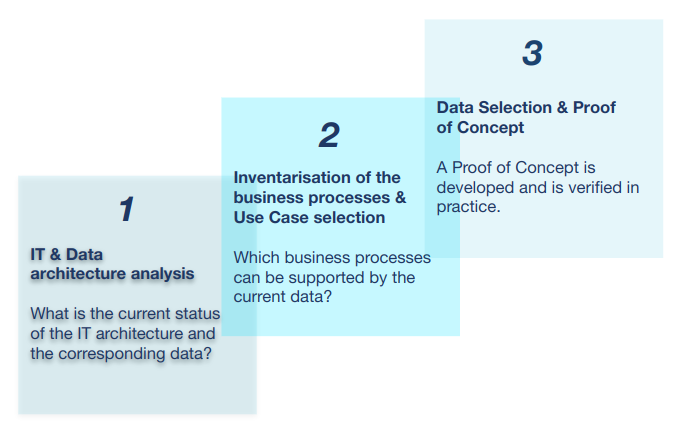 1

IT & Data architecture analysis

What is the current status of the IT architecture and the corresponding data?

2

Inventarisation of the business processes & Use Case selection

Which business processes can be supported by the current data?

3

Data Selection & Proof of Concept

A Proof of Concept is developed and is verified in practice.